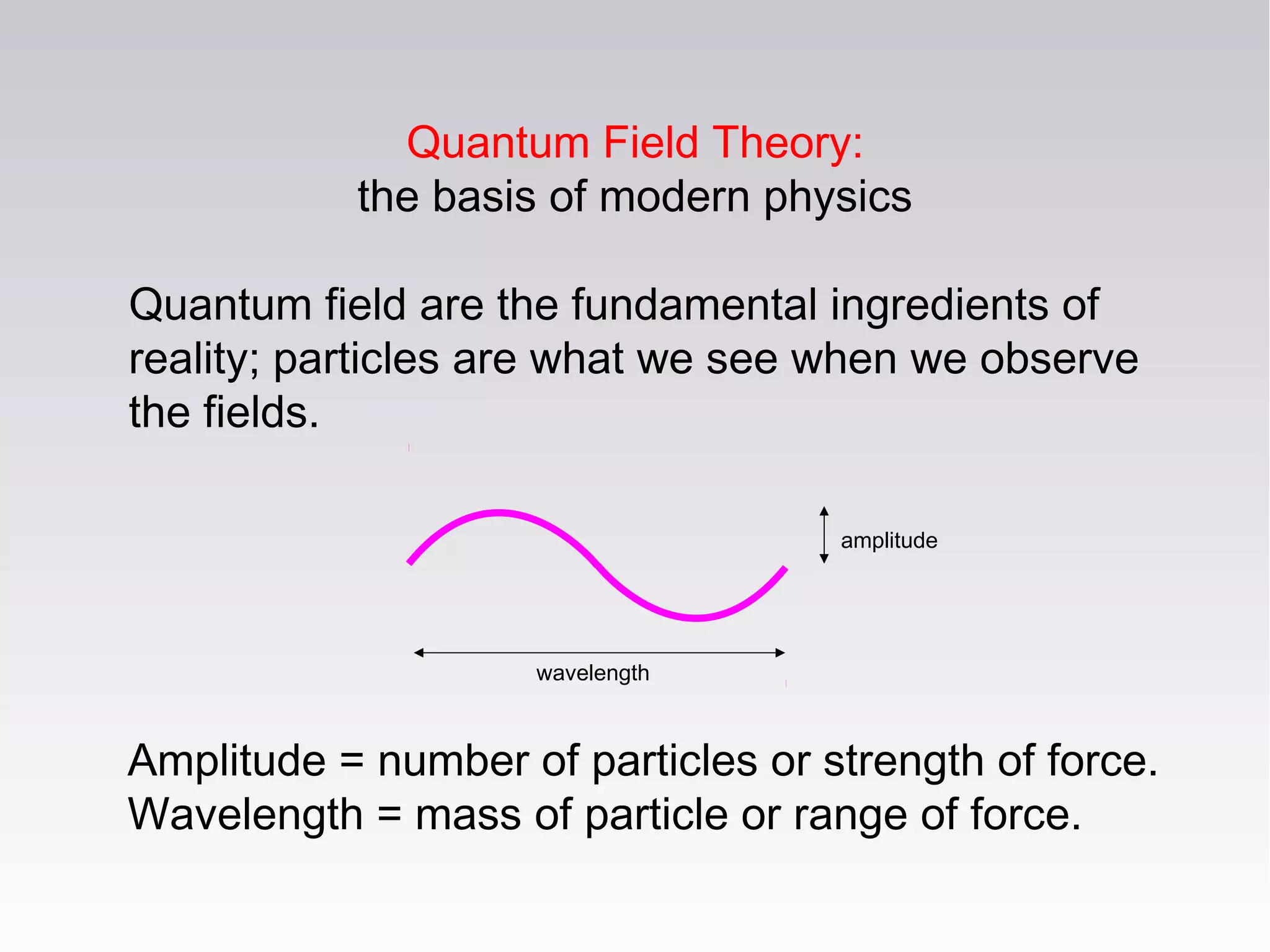 Quantum Field Theory:
the basis of modern physics

Quantum field are the fundamental ingredients of reality; particles are what we see when we observe the fields.

amplitude

wavelength

Amplitude = number of particles or strength of force.
Wavelength = mass of particle or range of force.